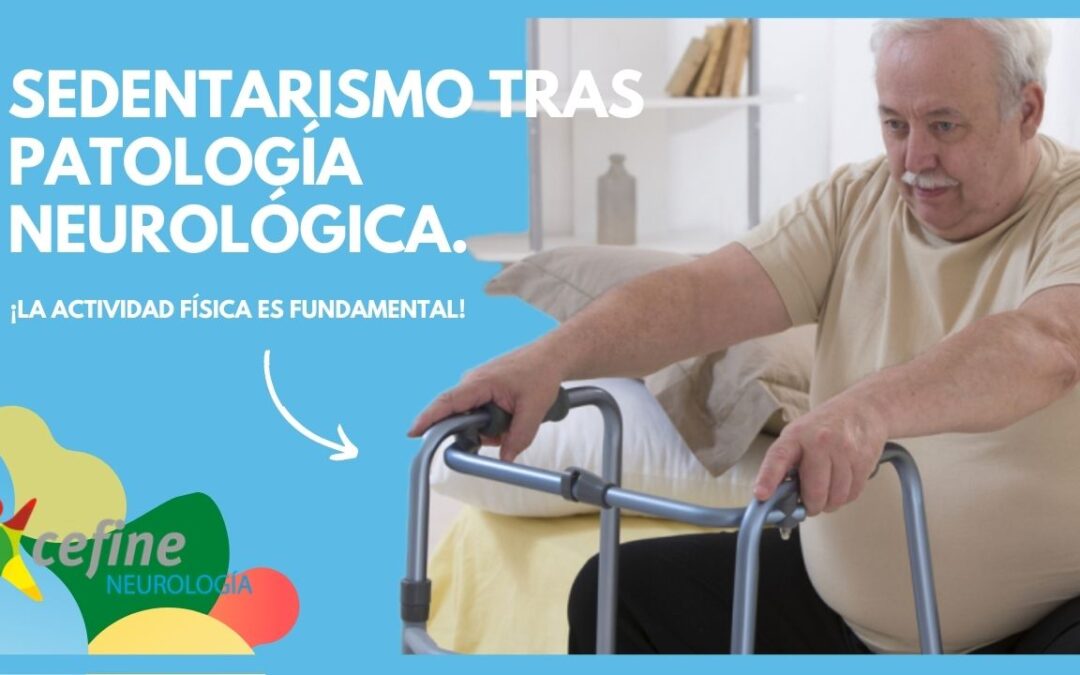 SEDENTARISMO TRAS PATOLOGÍA NEUROLÓGICA.

¡LA ACTIVIDAD FÍSICA ES FUNDAMENTAL!

cefine
NEUROLOGÍA